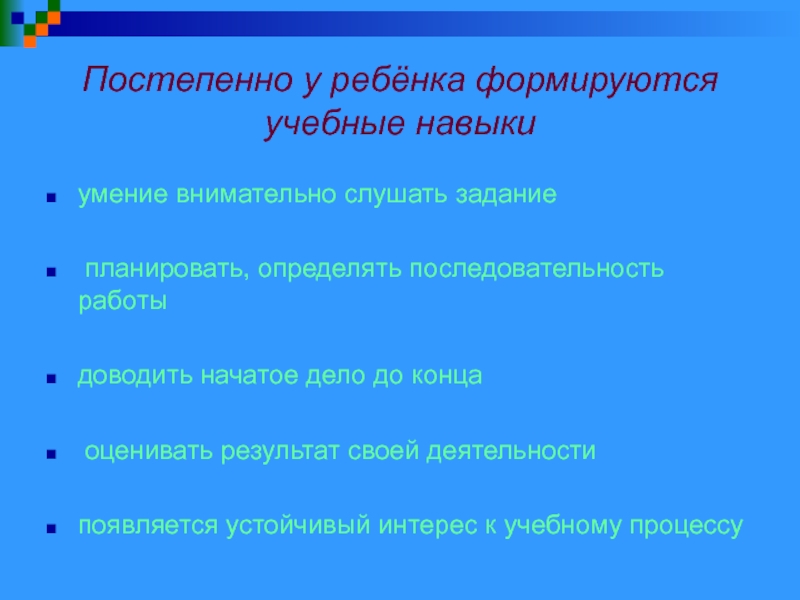 Постепенно у ребёнка формируются учебные навыки

- умение внимательно слушать задание
- планировать, определять последовательность работы
- доводить начатое дело до конца
- оценивать результат своей деятельности
- появляется устойчивый интерес к учебному процессу